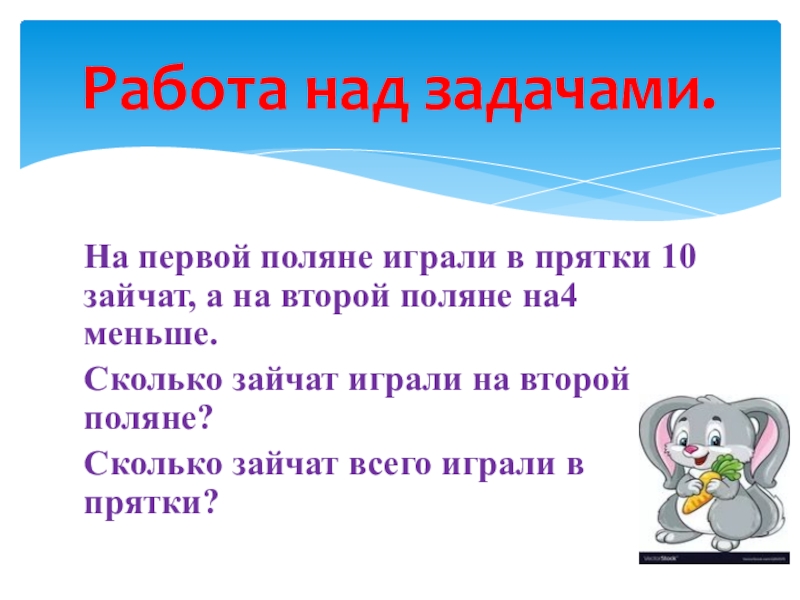 Работа над задачами.

На первой поляне играли в прятки 10 зайчат, а на второй поляне на4 меньше.

Сколько зайчат играли на второй поляне?

Сколько зайчат всего играли в прятки?

VectorStock